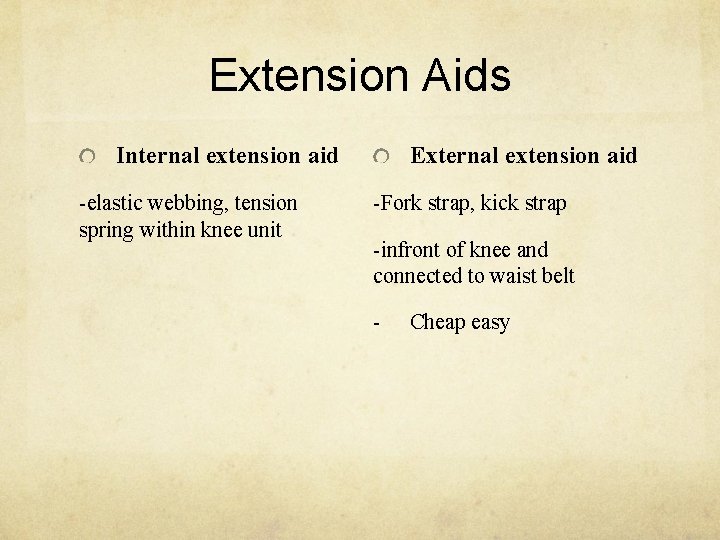 Extension Aids

Internal extension aid

-elastic webbing, tension spring within knee unit

External extension aid

-Fork strap, kick strap

-infront of knee and connected to waist belt

- Cheap easy